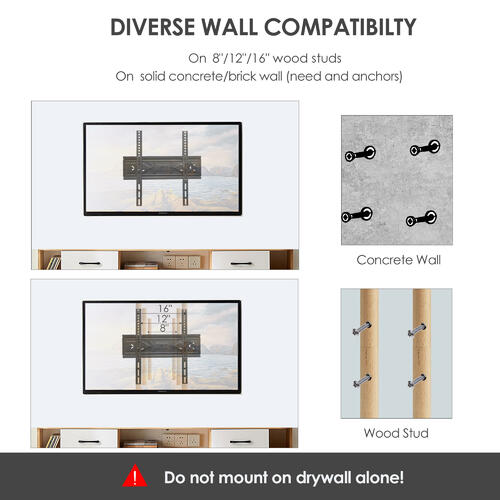 DIVERSE WALL COMPATIBILTY

On 8"/12"/16" wood studs
On solid concrete/brick wall (need and anchors)

Concrete Wall

16"
12"
8"

Wood Stud

Do not mount on drywall alone!